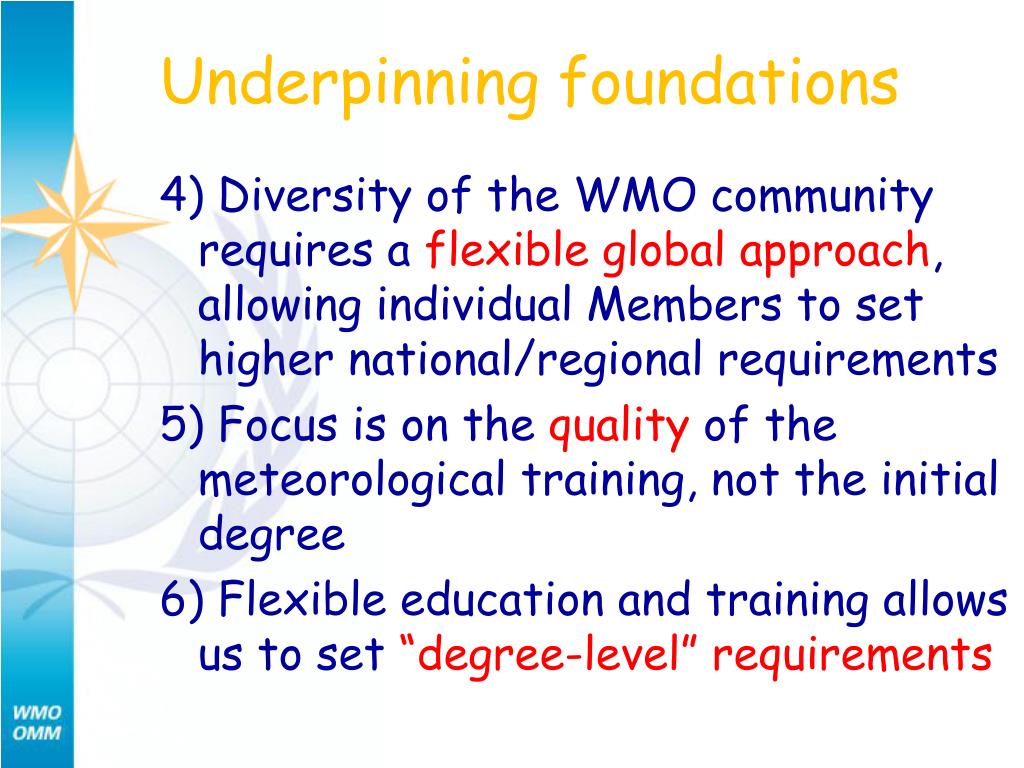 Underpinning foundations

4) Diversity of the WMO community requires a flexible global approach, allowing individual Members to set higher national/regional requirements

5) Focus is on the quality of the meteorological training, not the initial degree

6) Flexible education and training allows us to set “degree-level” requirements

WMO
OMM